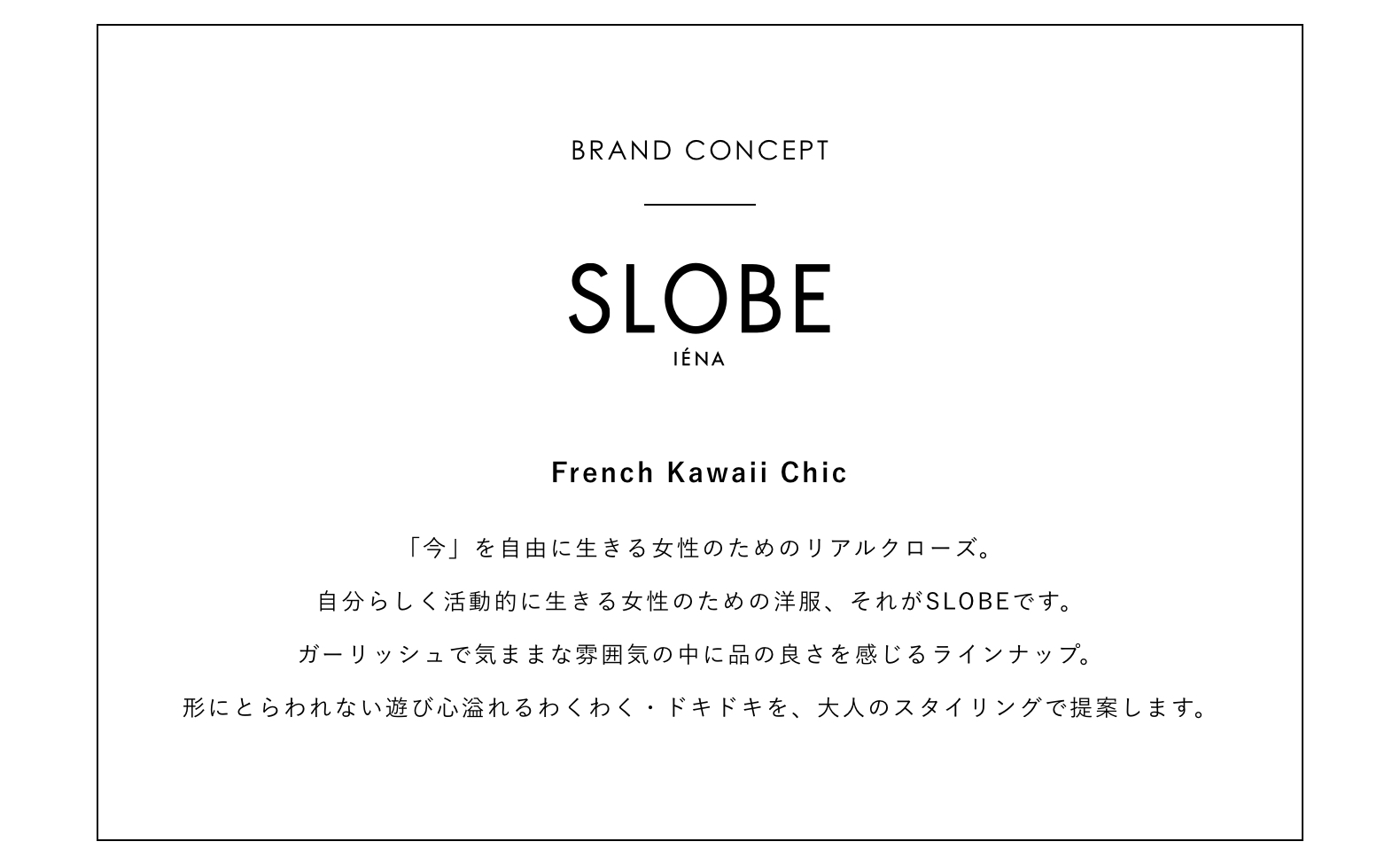 BRAND CONCEPT

SLOBE
IÉNA

French Kawaii Chic

「今」を自由に生きる女性のためのリアルクローズ。
自分らしく活動的に生きる女性のための洋服、それがSLOBEです。
ガーリッシュで気ままな雰囲気の中に品の良さを感じるラインナップ。
形にとらわれない遊び心溢れるわくわく・ドキドキを、大人のスタイリングで提案します。